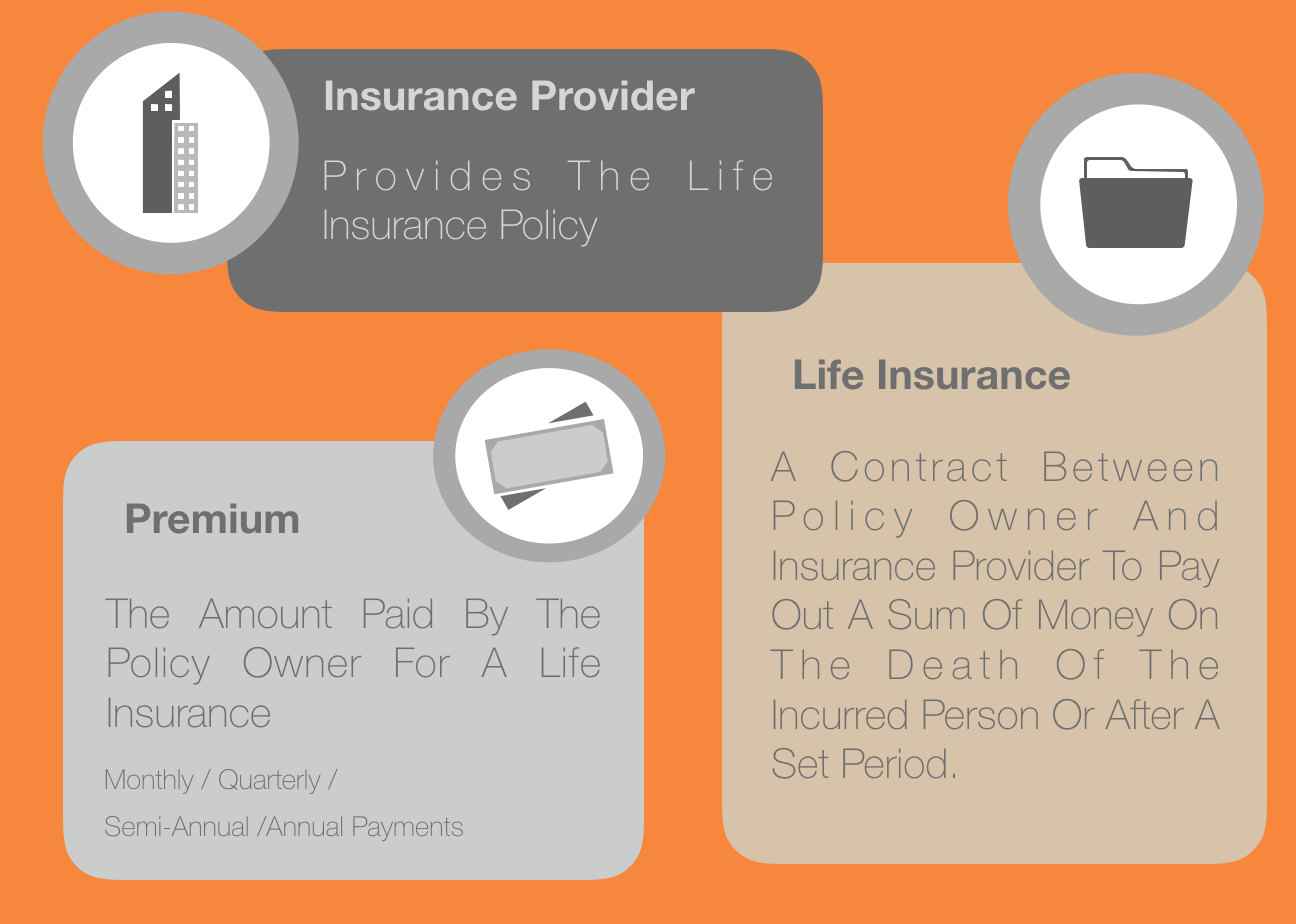 Insurance Provider

Provides The Life Insurance Policy

Life Insurance

A Contract Between Policy Owner And Insurance Provider To Pay Out A Sum Of Money On The Death Of The Incurred Person Or After A Set Period.

Premium

The Amount Paid By The Policy Owner For A Life Insurance

Monthly / Quarterly /

Semi-Annual /Annual Payments